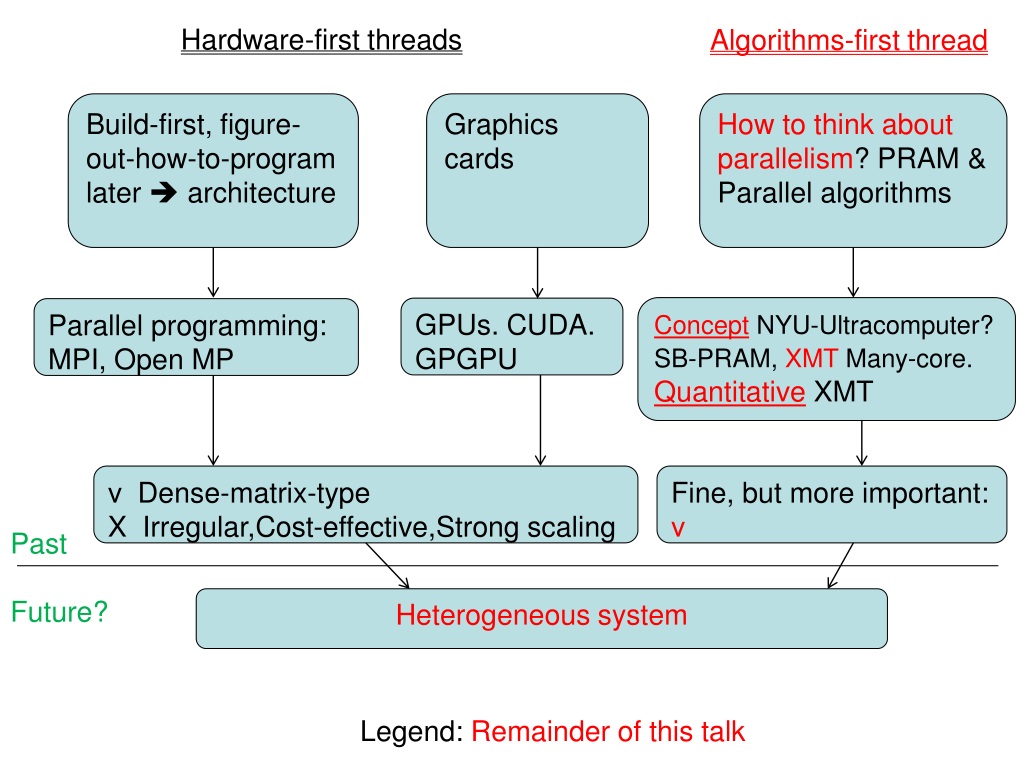 Hardware-first threads

Algorithms-first thread

Build-first, figure-out-how-to-program later ➔ architecture

Graphics cards

How to think about parallelism? PRAM & Parallel algorithms

Parallel programming: MPI, Open MP

GPUs. CUDA. GPGPU

Concept NYU-Ultracomputer? SB-PRAM, XMT Many-core. Quantitative XMT

v Dense-matrix-type
X Irregular,Cost-effective,Strong scaling

Fine, but more important: v

Past

Future?

Heterogeneous system

Legend: Remainder of this talk